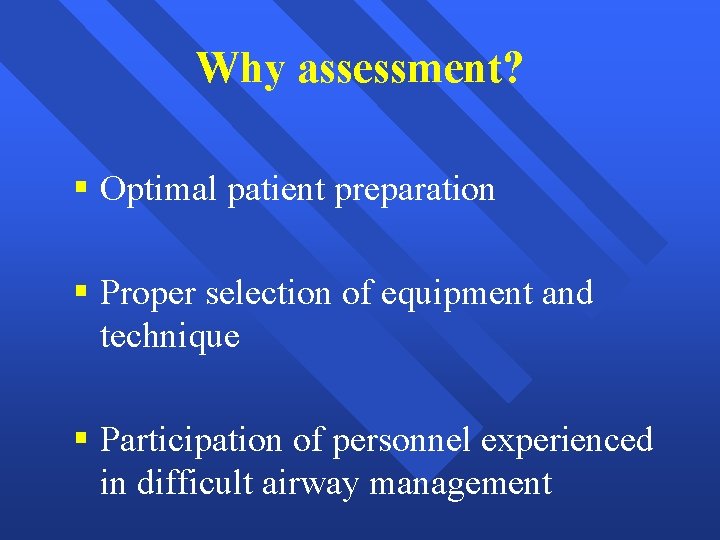 Why assessment?

▪ Optimal patient preparation

▪ Proper selection of equipment and technique

▪ Participation of personnel experienced in difficult airway management